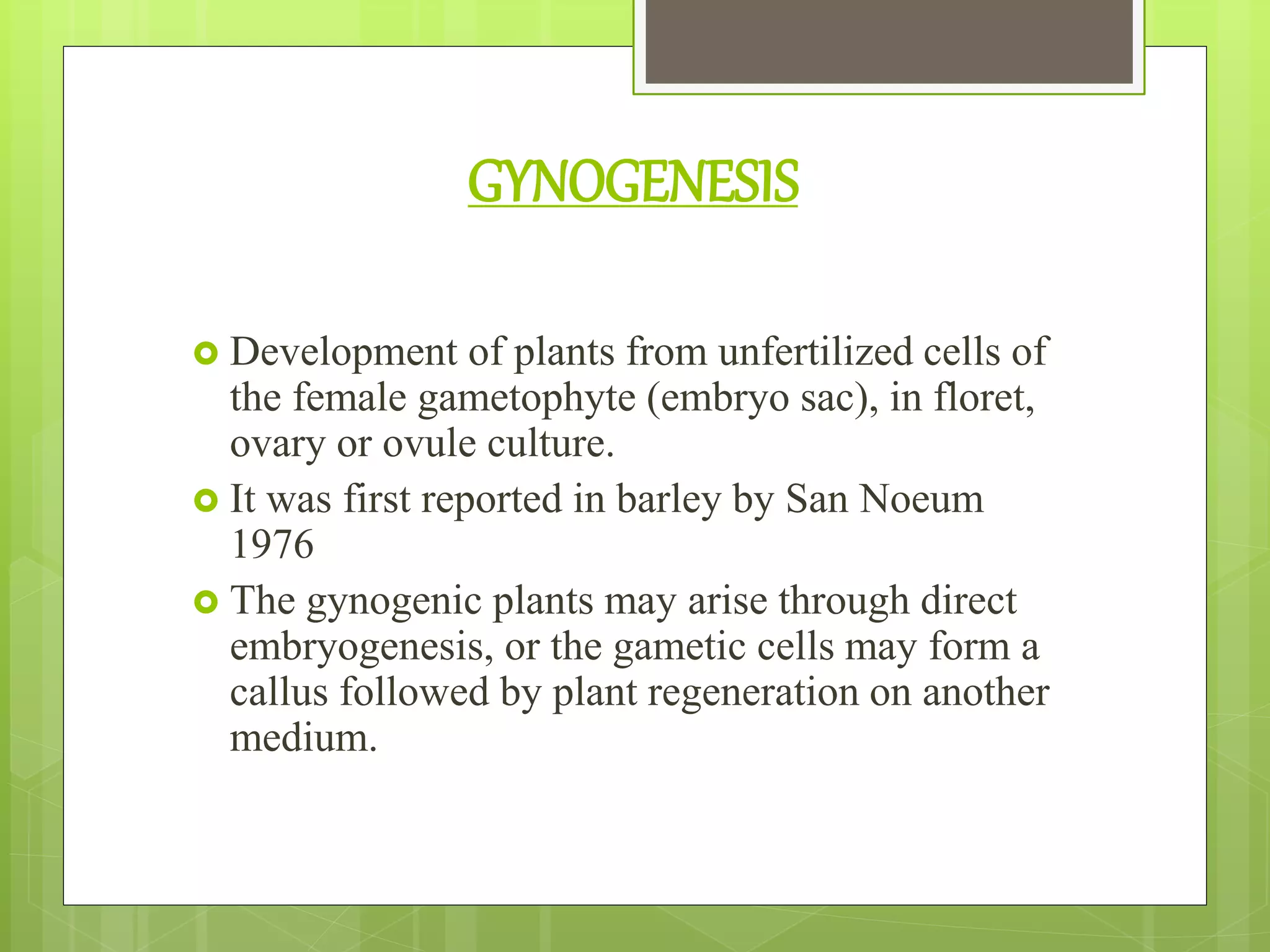 GYNOGENESIS

Development of plants from unfertilized cells of the female gametophyte (embryo sac), in floret, ovary or ovule culture.

It was first reported in barley by San Noeum 1976

The gynogenic plants may arise through direct embryogenesis, or the gametic cells may form a callus followed by plant regeneration on another medium.